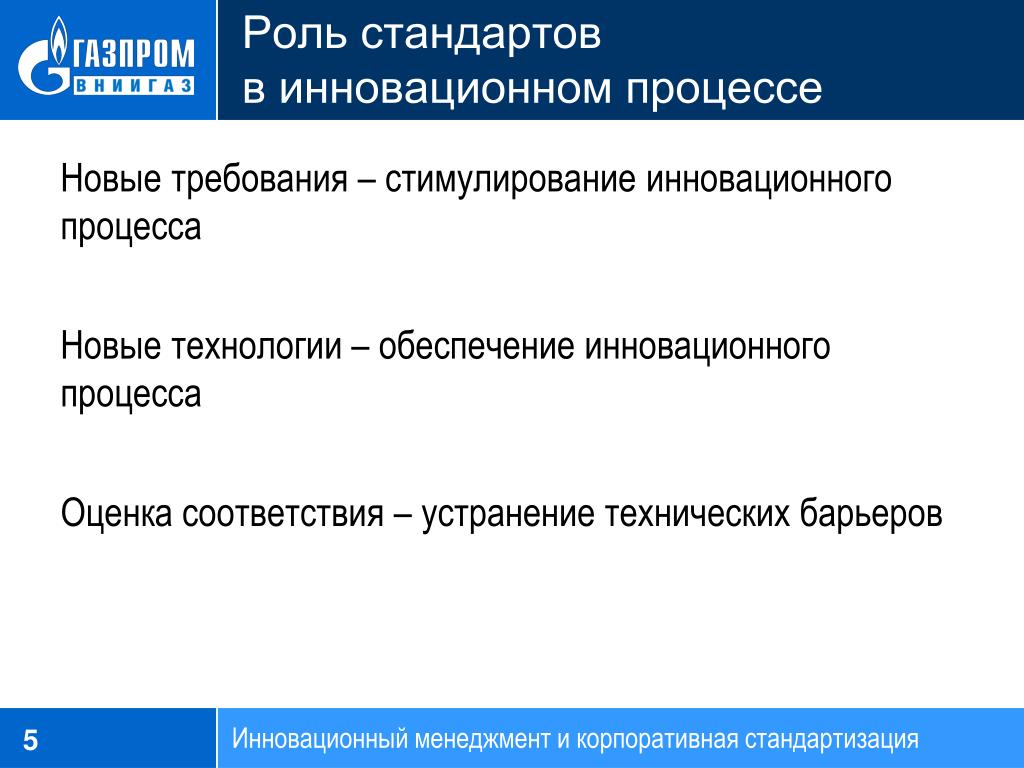 ГАЗПРОМ
ВНИИГАЗ

Роль стандартов
в инновационном процессе

Новые требования – стимулирование инновационного процесса

Новые технологии – обеспечение инновационного процесса

Оценка соответствия – устранение технических барьеров

5

Инновационный менеджмент и корпоративная стандартизация